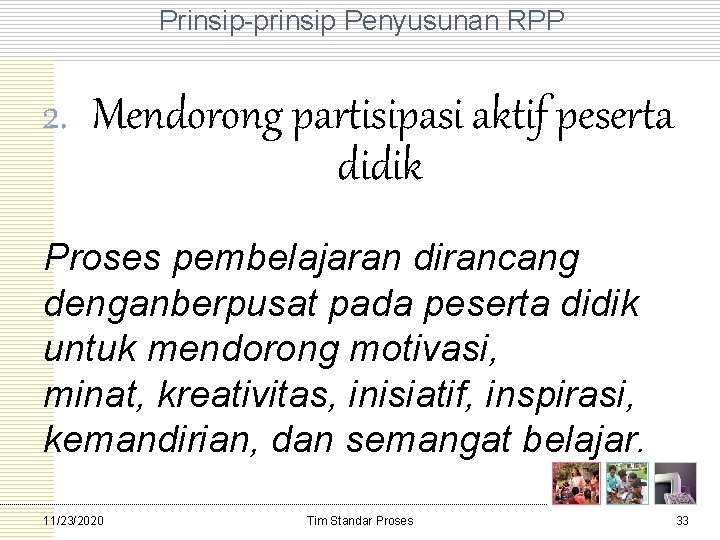 Prinsip-prinsip Penyusunan RPP

2. Mendorong partisipasi aktif peserta didik

Proses pembelajaran dirancang denganberpusat pada peserta didik untuk mendorong motivasi, minat, kreativitas, inisiatif, inspirasi, kemandirian, dan semangat belajar.

11/23/2020 Tim Standar Proses 33